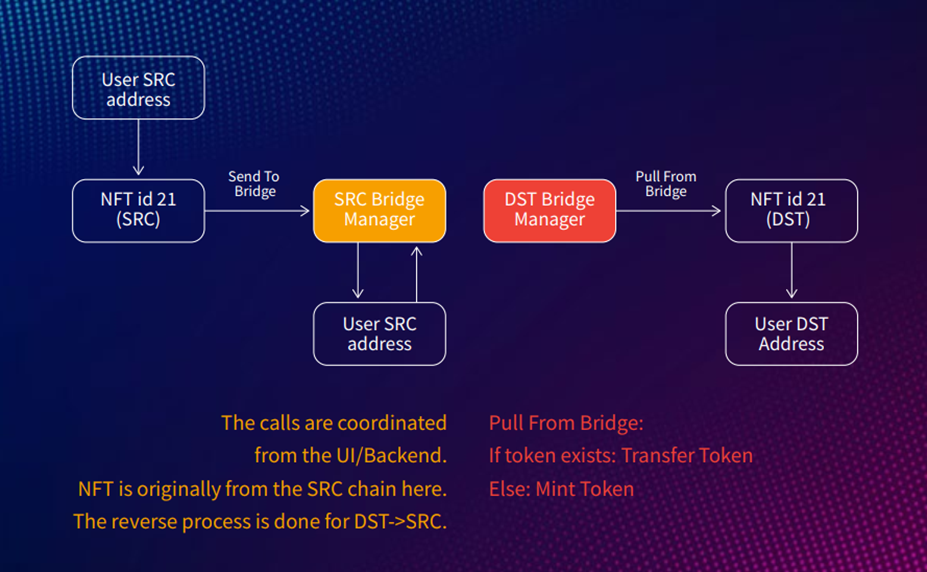 User SRC address

NFT id 21 (SRC)

Send To Bridge

SRC Bridge Manager

User SRC address

DST Bridge Manager

Pull From Bridge

NFT id 21 (DST)

User DST Address

The calls are coordinated from the UI/Backend.
NFT is originally from the SRC chain here.
The reverse process is done for DST->SRC.

Pull From Bridge:
If token exists: Transfer Token
Else: Mint Token